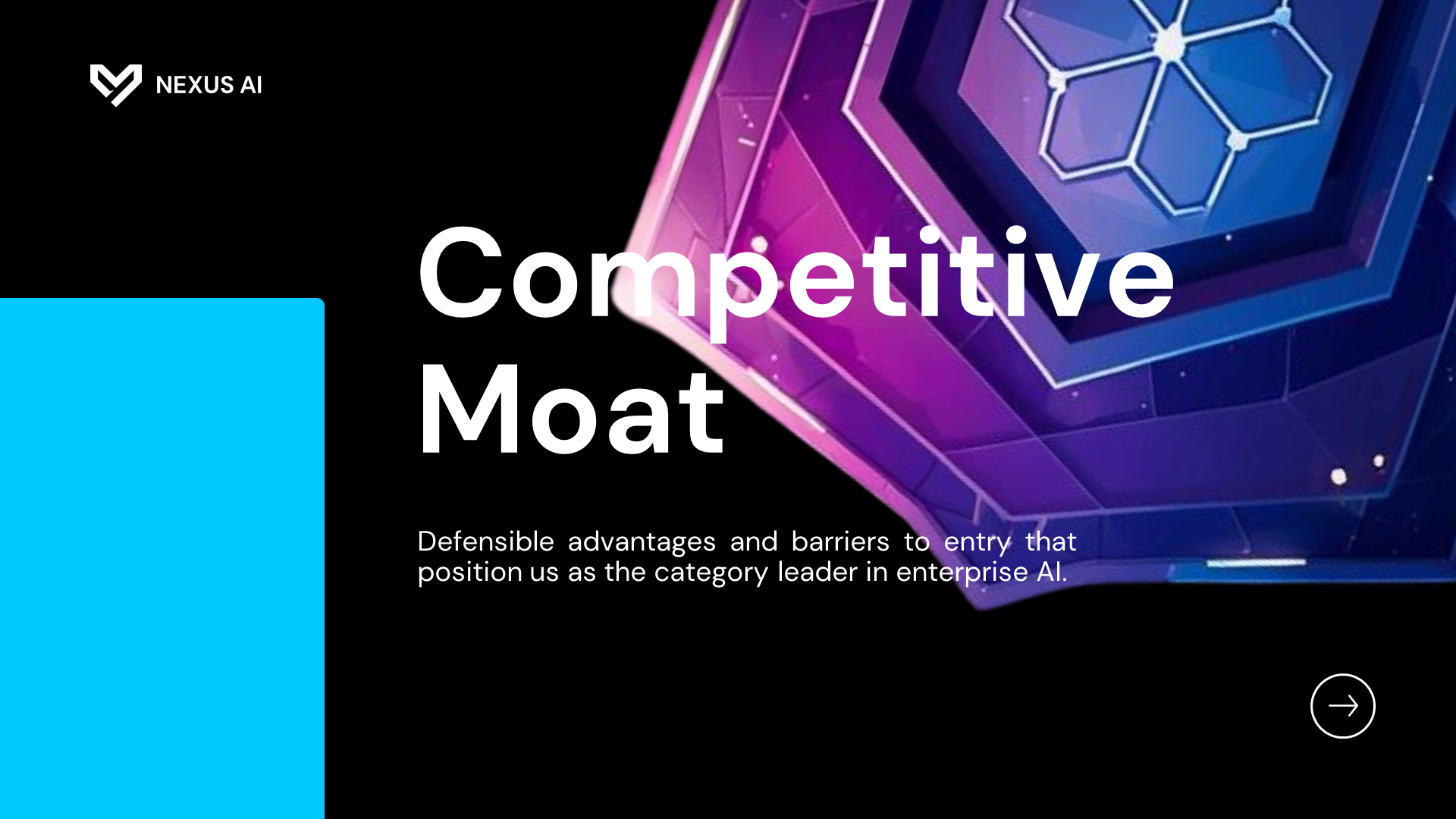 NEXUS AI

Competitive Moat

Defensible advantages and barriers to entry that position us as the category leader in enterprise AI.